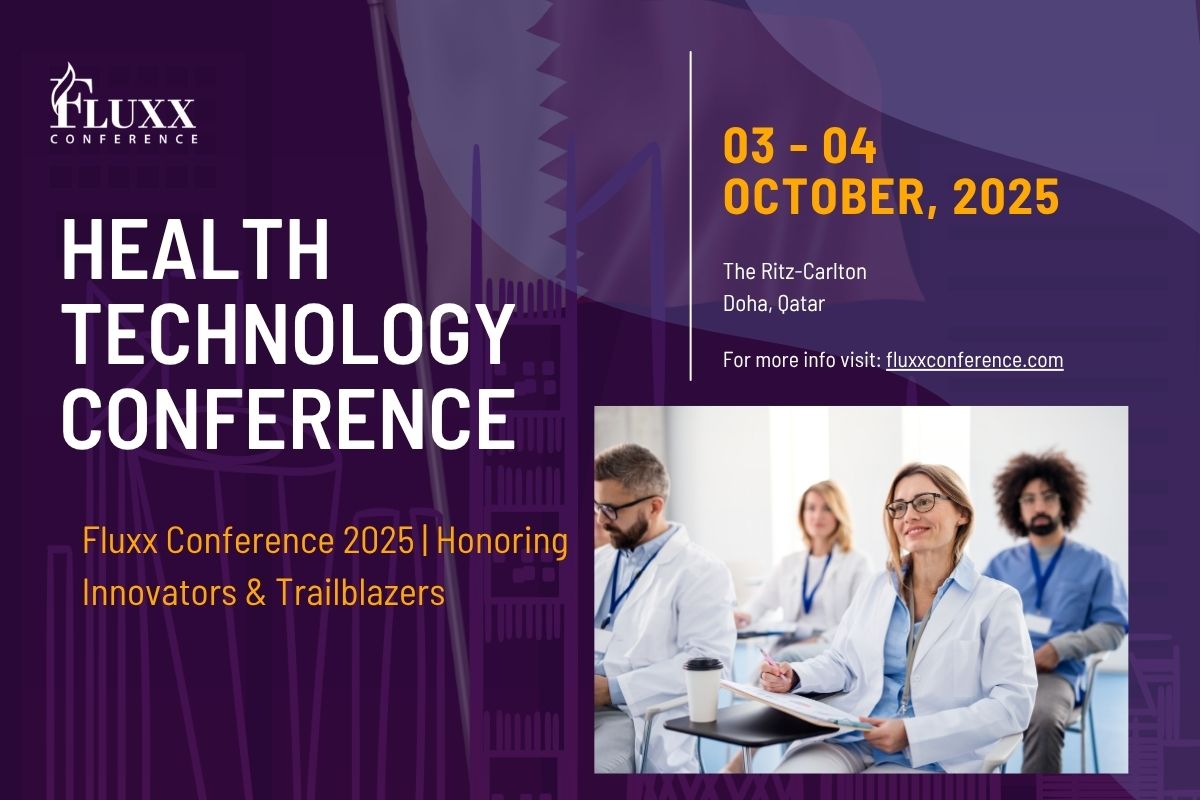 FLUXX
CONFERENCE

HEALTH TECHNOLOGY CONFERENCE

Fluxx Conference 2025 | Honoring Innovators & Trailblazers

03 - 04
OCTOBER, 2025

The Ritz-Carlton
Doha, Qatar

For more info visit: fluxxconference.com